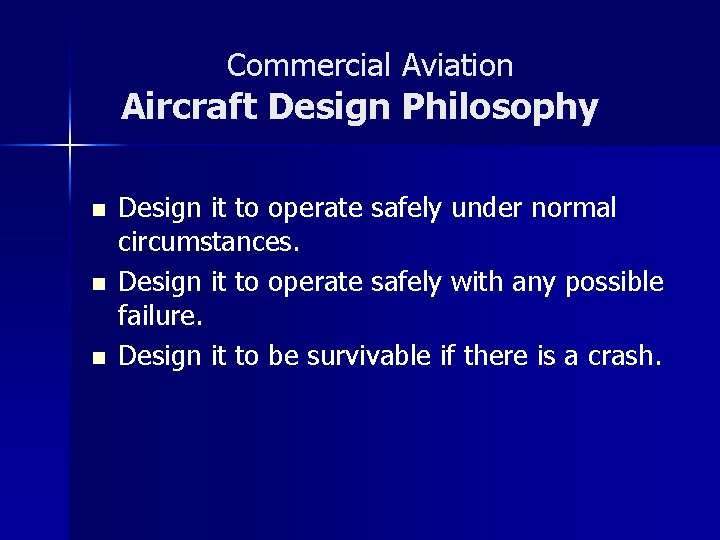 Commercial Aviation
Aircraft Design Philosophy

- Design it to operate safely under normal circumstances.
- Design it to operate safely with any possible failure.
- Design it to be survivable if there is a crash.